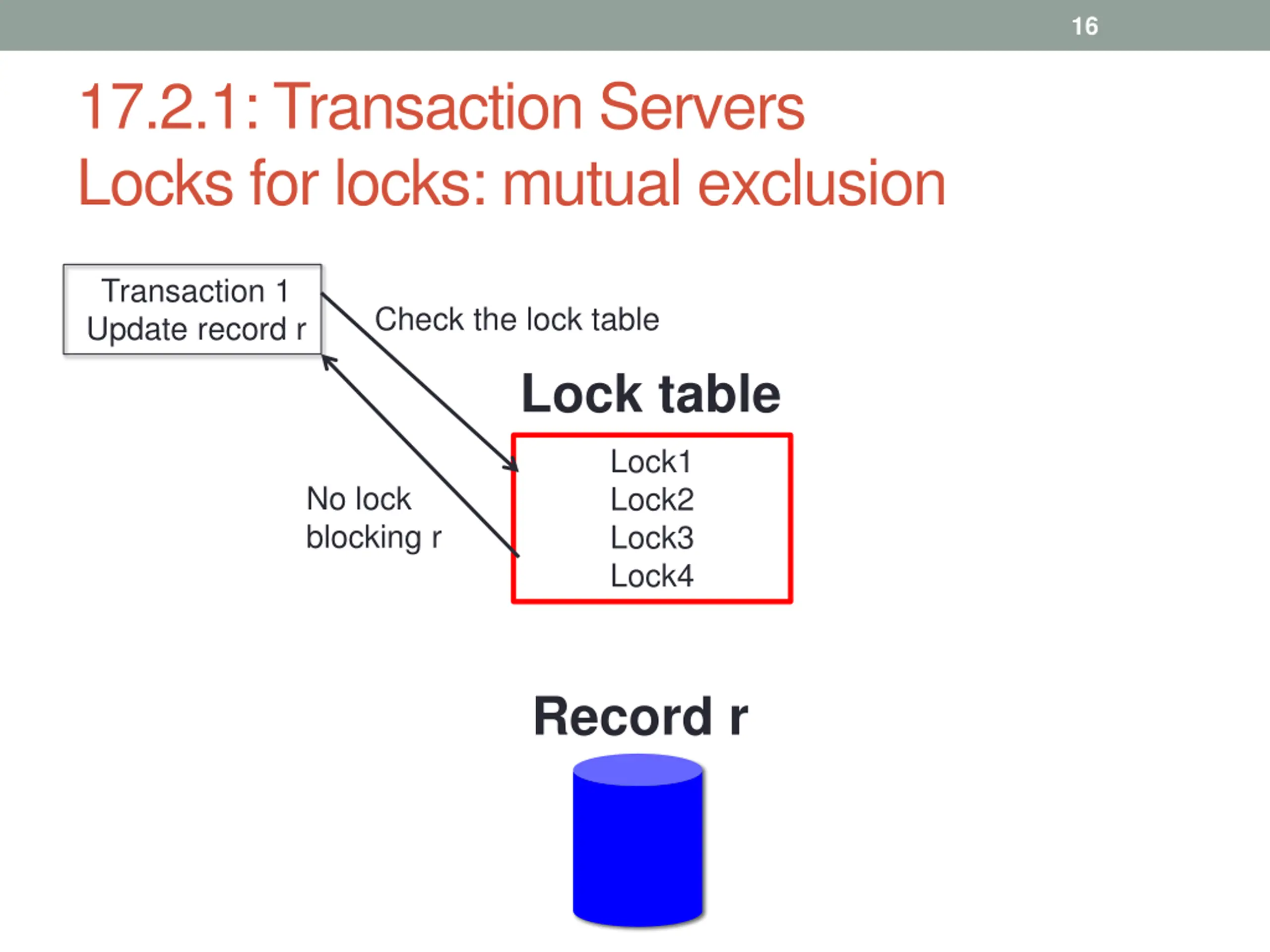 16

17.2.1: Transaction Servers
Locks for locks: mutual exclusion

Transaction 1
Update record r

Check the lock table

Lock table

Lock1
Lock2
Lock3
Lock4

No lock
blocking r

Record r